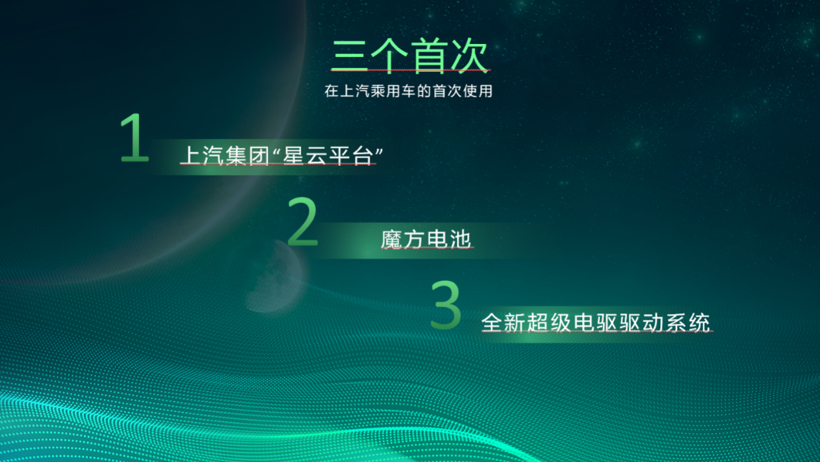 三个首次

在上汽乘用车的首次使用

1 上汽集团“星云平台”

2 魔方电池

3 全新超级电驱驱动系统